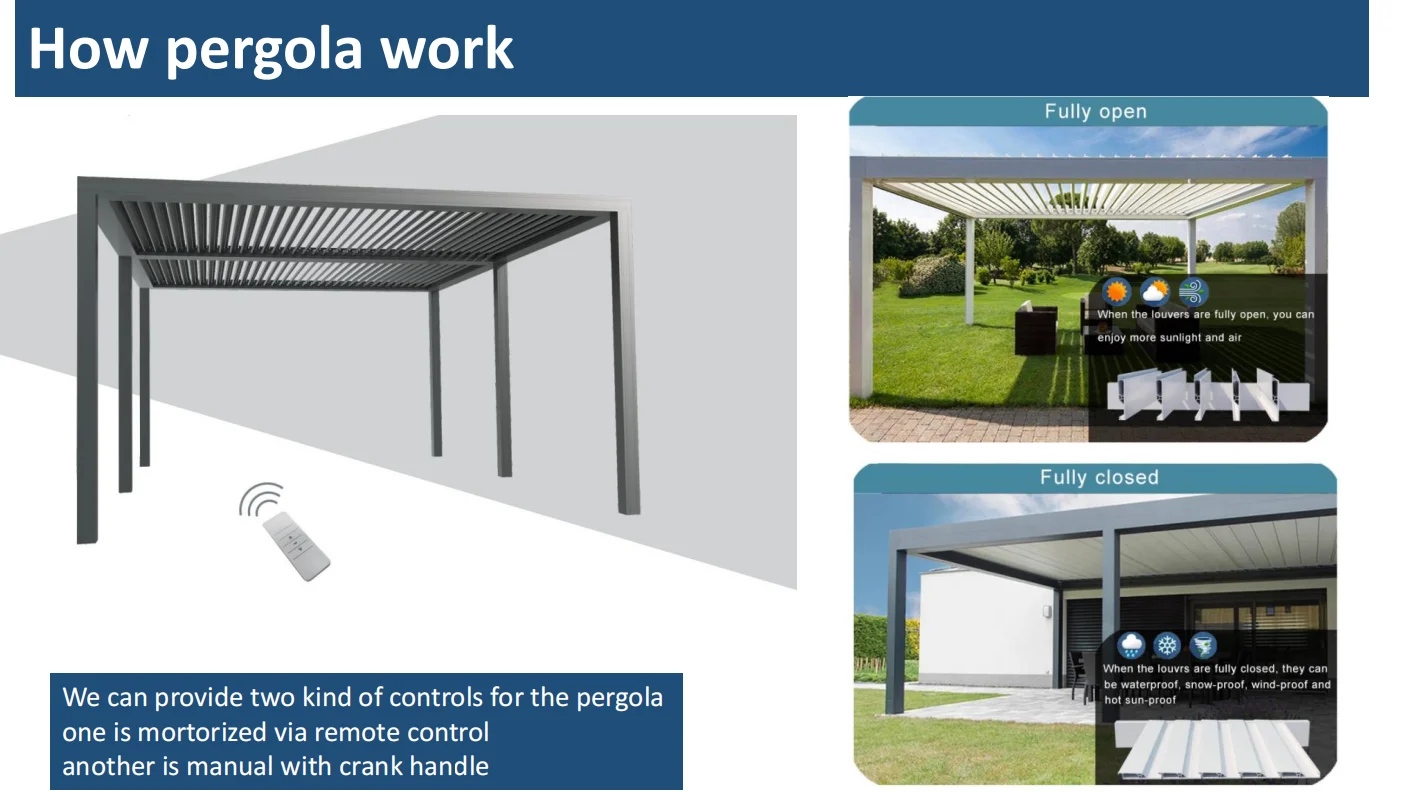 How pergola work

We can provide two kind of controls for the pergola
one is mortorized via remote control
another is manual with crank handle

Fully open

When the louvers are fully open, you can enjoy more sunlight and air

Fully closed

When the louvrs are fully closed, they can be waterproof, snow-proof, wind-proof and hot sun-proof